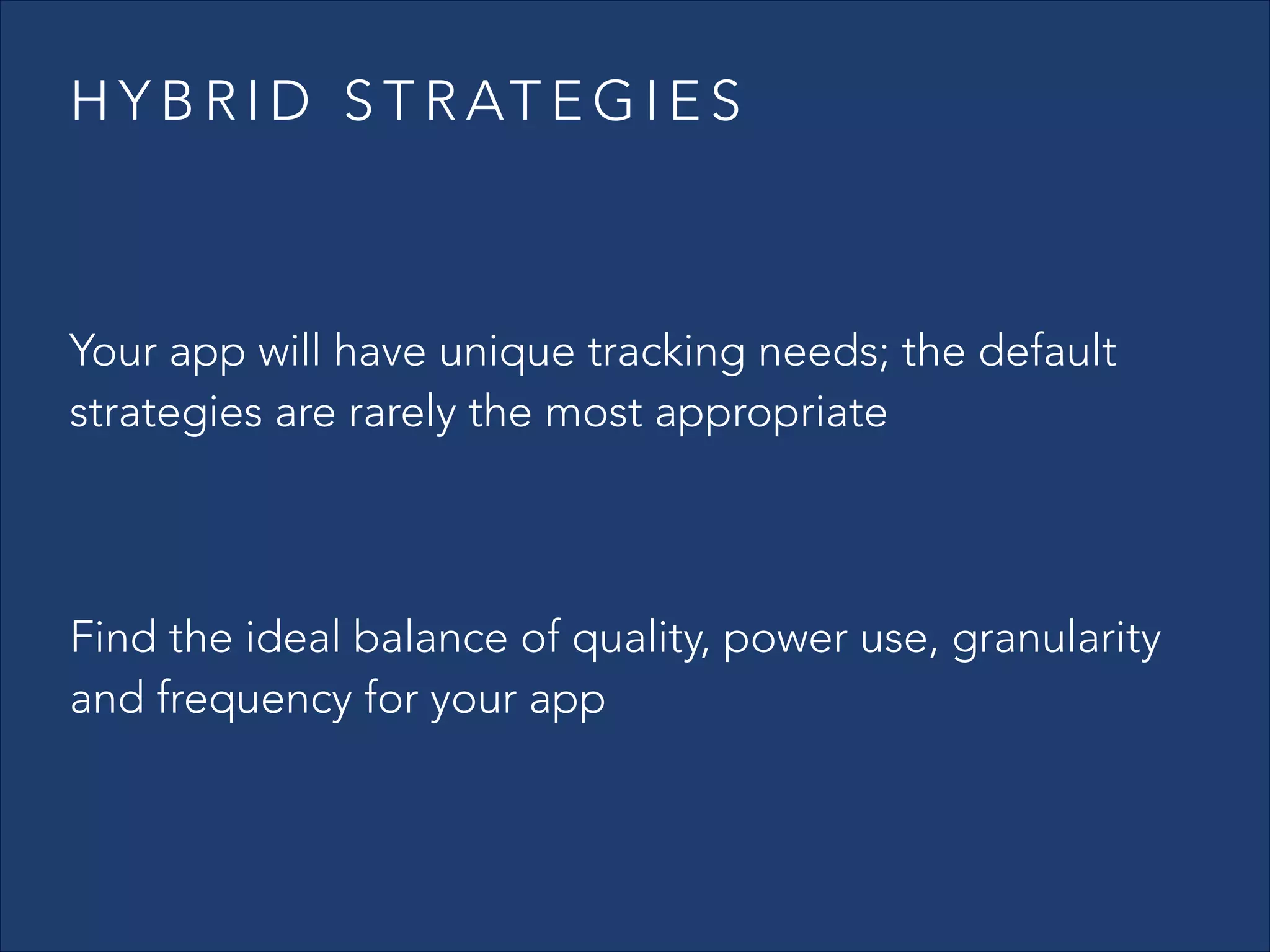 HYBRID STRATEGIES

Your app will have unique tracking needs; the default strategies are rarely the most appropriate

Find the ideal balance of quality, power use, granularity and frequency for your app